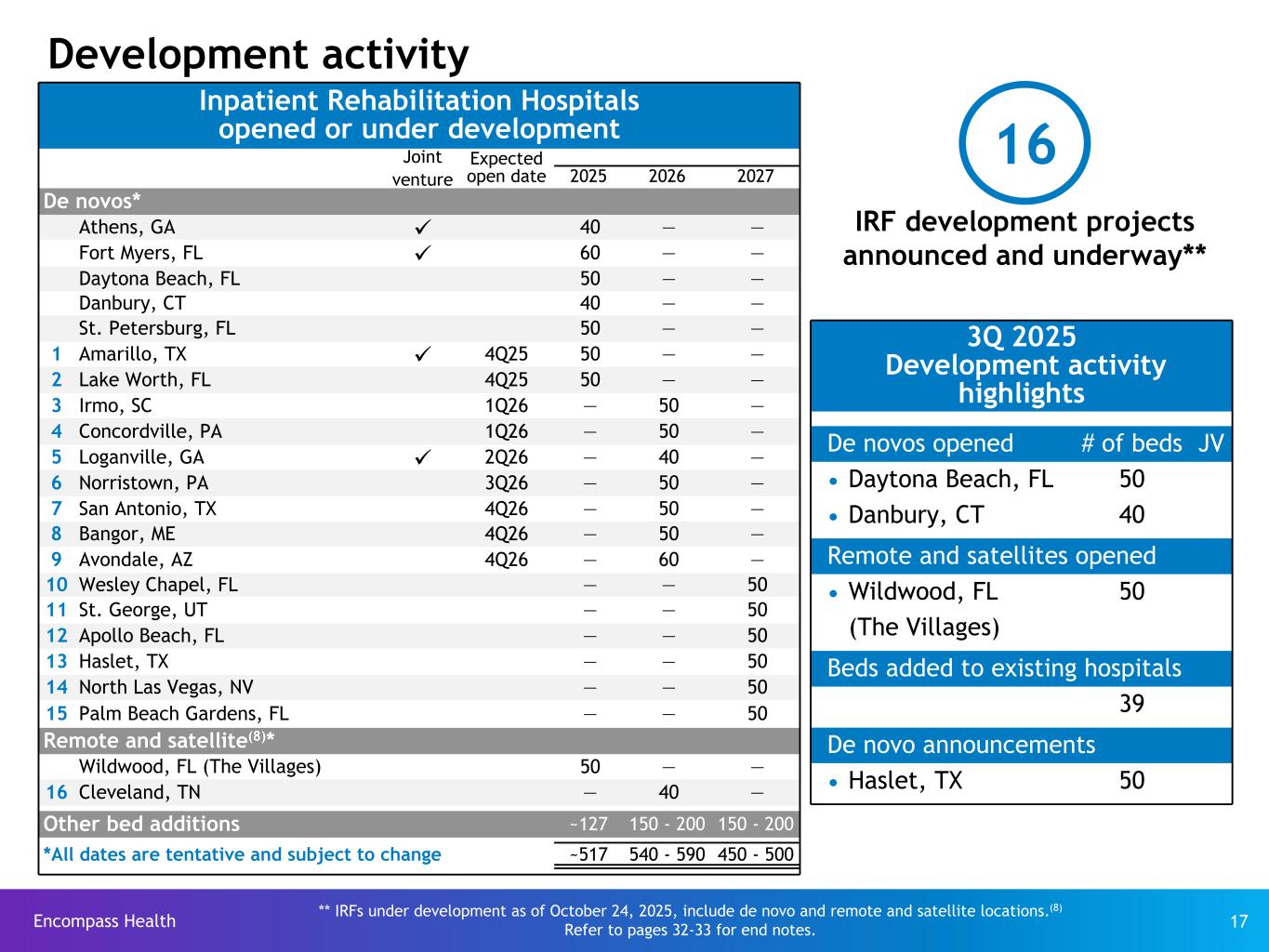 Development activity

Inpatient Rehabilitation Hospitals opened or under development

| | | Joint venture | Expected open date | 2025 | 2026 | 2027 |
|---|---|---|---|---|---|---|
| De novos* | | | | | | |
| | Athens, GA | ✓ | | 40 | — | — |
| | Fort Myers, FL | ✓ | | 60 | — | — |
| | Daytona Beach, FL | | | 50 | — | — |
| | Danbury, CT | | | 40 | — | — |
| | St. Petersburg, FL | | | 50 | — | — |
| 1 | Amarillo, TX | ✓ | 4Q25 | 50 | — | — |
| 2 | Lake Worth, FL | | 4Q25 | 50 | — | — |
| 3 | Irmo, SC | | 1Q26 | — | 50 | — |
| 4 | Concordville, PA | | 1Q26 | — | 50 | — |
| 5 | Loganville, GA | ✓ | 2Q26 | — | 40 | — |
| 6 | Norristown, PA | | 3Q26 | — | 50 | — |
| 7 | San Antonio, TX | | 4Q26 | — | 50 | — |
| 8 | Bangor, ME | | 4Q26 | — | 50 | — |
| 9 | Avondale, AZ | | 4Q26 | — | 60 | — |
| 10 | Wesley Chapel, FL | | | — | — | 50 |
| 11 | St. George, UT | | | — | — | 50 |
| 12 | Apollo Beach, FL | | | — | — | 50 |
| 13 | Haslet, TX | | | — | — | 50 |
| 14 | North Las Vegas, NV | | | — | — | 50 |
| 15 | Palm Beach Gardens, FL | | | — | — | 50 |
| Remote and satellite$^{(8)}$* | | | | | | |
| | Wildwood, FL (The Villages) | | | 50 | — | — |
| 16 | Cleveland, TN | | | — | 40 | — |
| Other bed additions | | | | ~127 | 150 - 200 | 150 - 200 |
| *All dates are tentative and subject to change | | | | ~517 | 540 - 590 | 450 - 500 |

16

IRF development projects announced and underway**

3Q 2025 Development activity highlights

| De novos opened | # of beds | JV |
|---|---|---|
| • Daytona Beach, FL | 50 | |
| • Danbury, CT | 40 | |
| Remote and satellites opened | | |
| • Wildwood, FL (The Villages) | 50 | |
| Beds added to existing hospitals | | |
| | 39 | |
| De novo announcements | | |
| • Haslet, TX | 50 | |

Encompass Health

** IRFs under development as of October 24, 2025, include de novo and remote and satellite locations.$^{(8)}$
Refer to pages 32-33 for end notes.

17